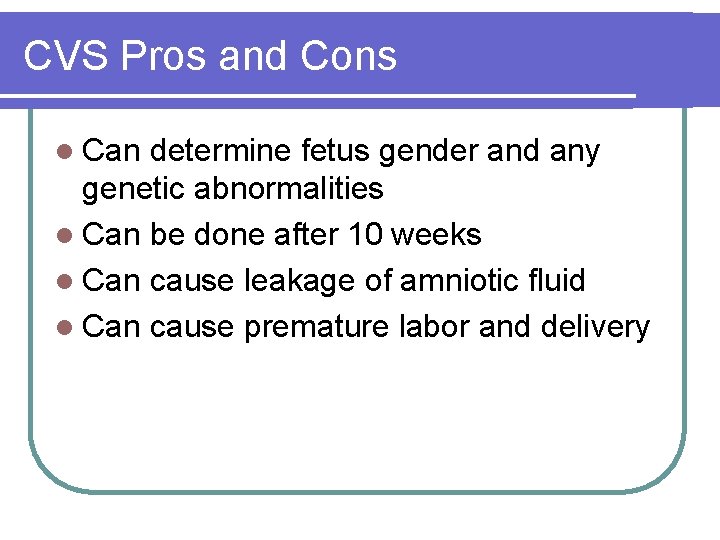 CVS Pros and Cons

- Can determine fetus gender and any genetic abnormalities
- Can be done after 10 weeks
- Can cause leakage of amniotic fluid
- Can cause premature labor and delivery